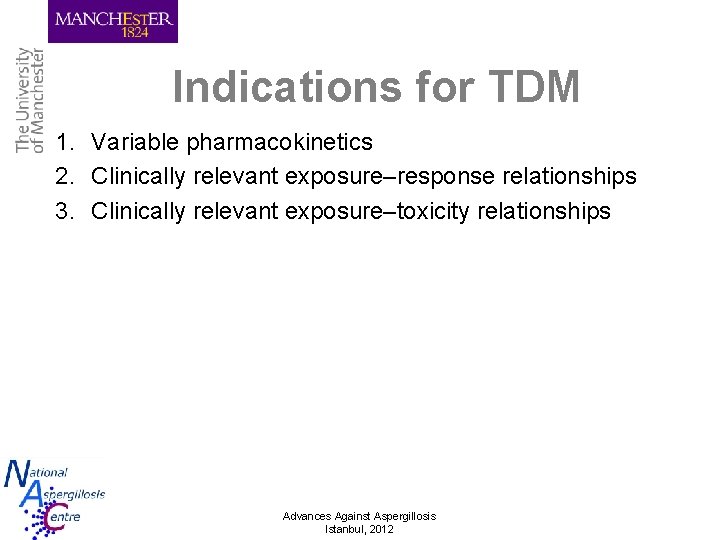 MANCHESTER
1824

The University of Manchester

Indications for TDM

1. Variable pharmacokinetics
2. Clinically relevant exposure–response relationships
3. Clinically relevant exposure–toxicity relationships

National Aspergillosis Centre

Advances Against Aspergillosis
Istanbul, 2012